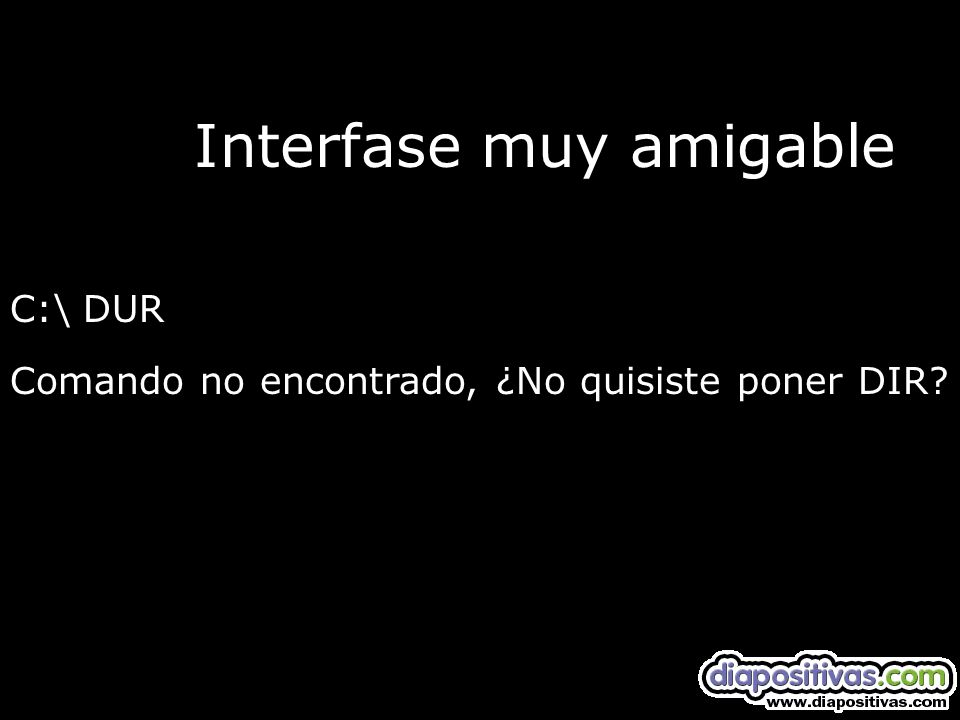 Interfase muy amigable

C:\ DUR

Comando no encontrado, ¿No quisiste poner DIR?

diapositivas.com
www.diapositivas.com